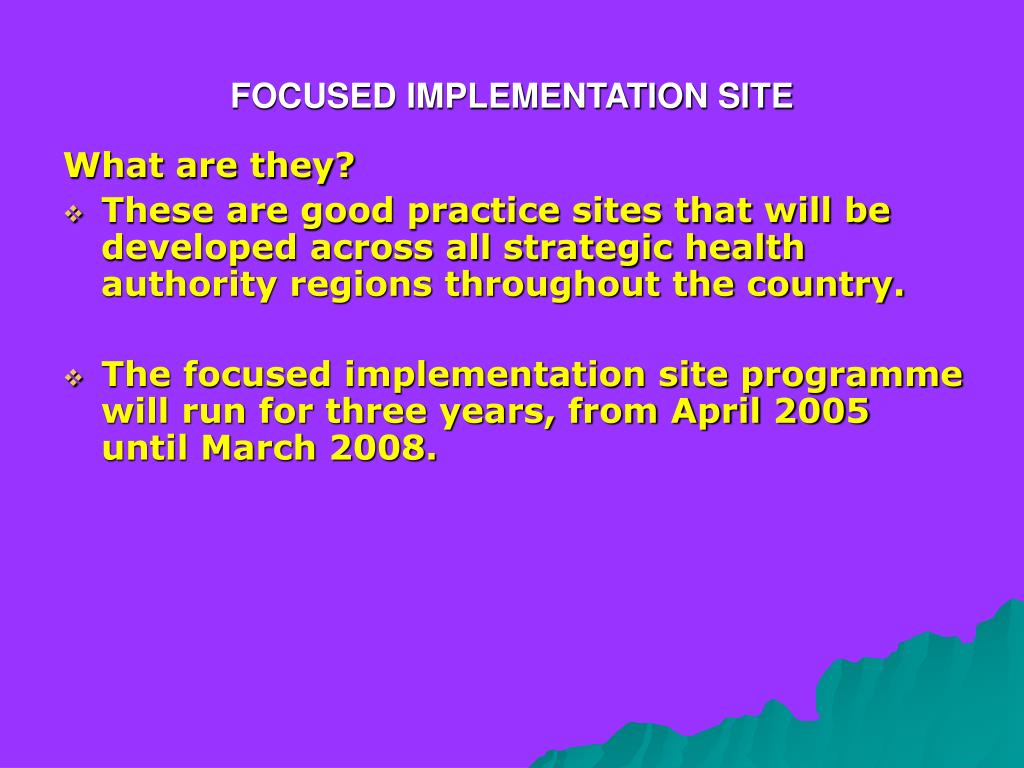 FOCUSED IMPLEMENTATION SITE

What are they?

❖ These are good practice sites that will be developed across all strategic health authority regions throughout the country.

❖ The focused implementation site programme will run for three years, from April 2005 until March 2008.